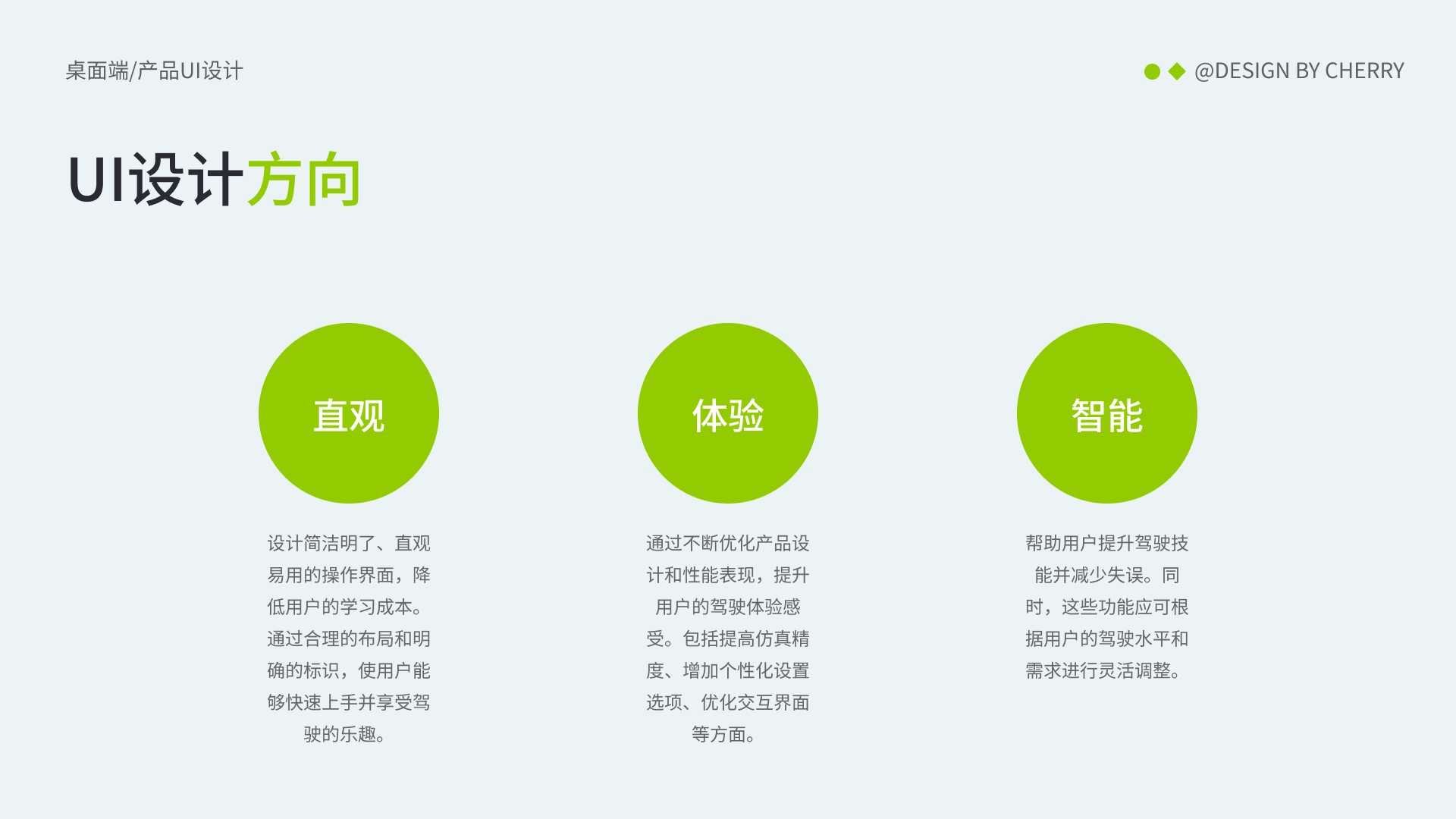 桌面端/产品UI设计

@DESIGN BY CHERRY

UI设计方向

直观

设计简洁明了、直观易用的操作界面，降低用户的学习成本。通过合理的布局和明确的标识，使用户能够快速上手并享受驾驶的乐趣。

体验

通过不断优化产品设计和性能表现，提升用户的驾驶体验感受。包括提高仿真精度、增加个性化设置选项、优化交互界面等方面。

智能

帮助用户提升驾驶技能并减少失误。同时，这些功能应可根据用户的驾驶水平和需求进行灵活调整。